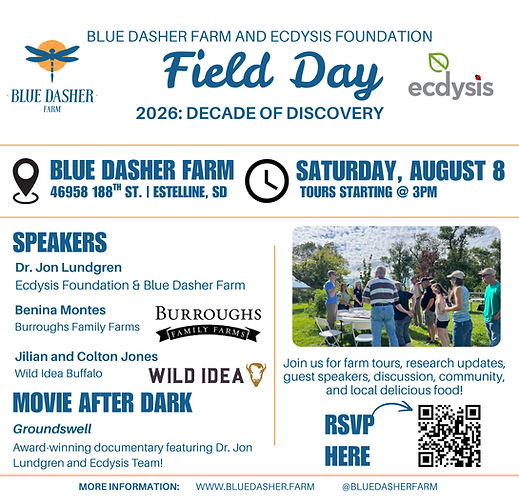 BLUE DASHER FARM

BLUE DASHER FARM AND ECDYSIS FOUNDATION

Field Day

2026: DECADE OF DISCOVERY

ecdysis

BLUE DASHER FARM
46958 188$^{TH}$ ST. | ESTELLINE, SD

SATURDAY, AUGUST 8
TOURS STARTING @ 3PM

SPEAKERS

Dr. Jon Lundgren
Ecdysis Foundation & Blue Dasher Farm

Benina Montes
Burroughs Family Farms

BURROUGHS FAMILY FARMS

Jilian and Colton Jones
Wild Idea Buffalo

WILD IDEA

MOVIE AFTER DARK

Groundswell

Award-winning documentary featuring Dr. Jon Lundgren and Ecdysis Team!

Join us for farm tours, research updates, guest speakers, discussion, community, and local delicious food!

RSVP HERE

MORE INFORMATION: WWW.BLUEDASHER.FARM @BLUEDASHERFARM